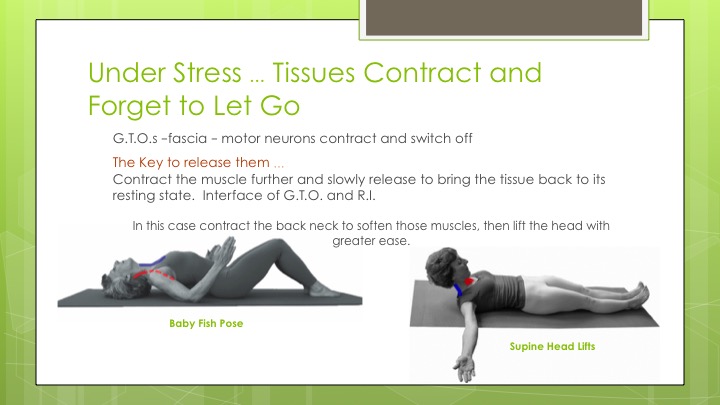 Under Stress … Tissues Contract and Forget to Let Go

G.T.O.s –fascia – motor neurons contract and switch off

The Key to release them …
Contract the muscle further and slowly release to bring the tissue back to its resting state. Interface of G.T.O. and R.I.

In this case contract the back neck to soften those muscles, then lift the head with greater ease.

Baby Fish Pose

Supine Head Lifts